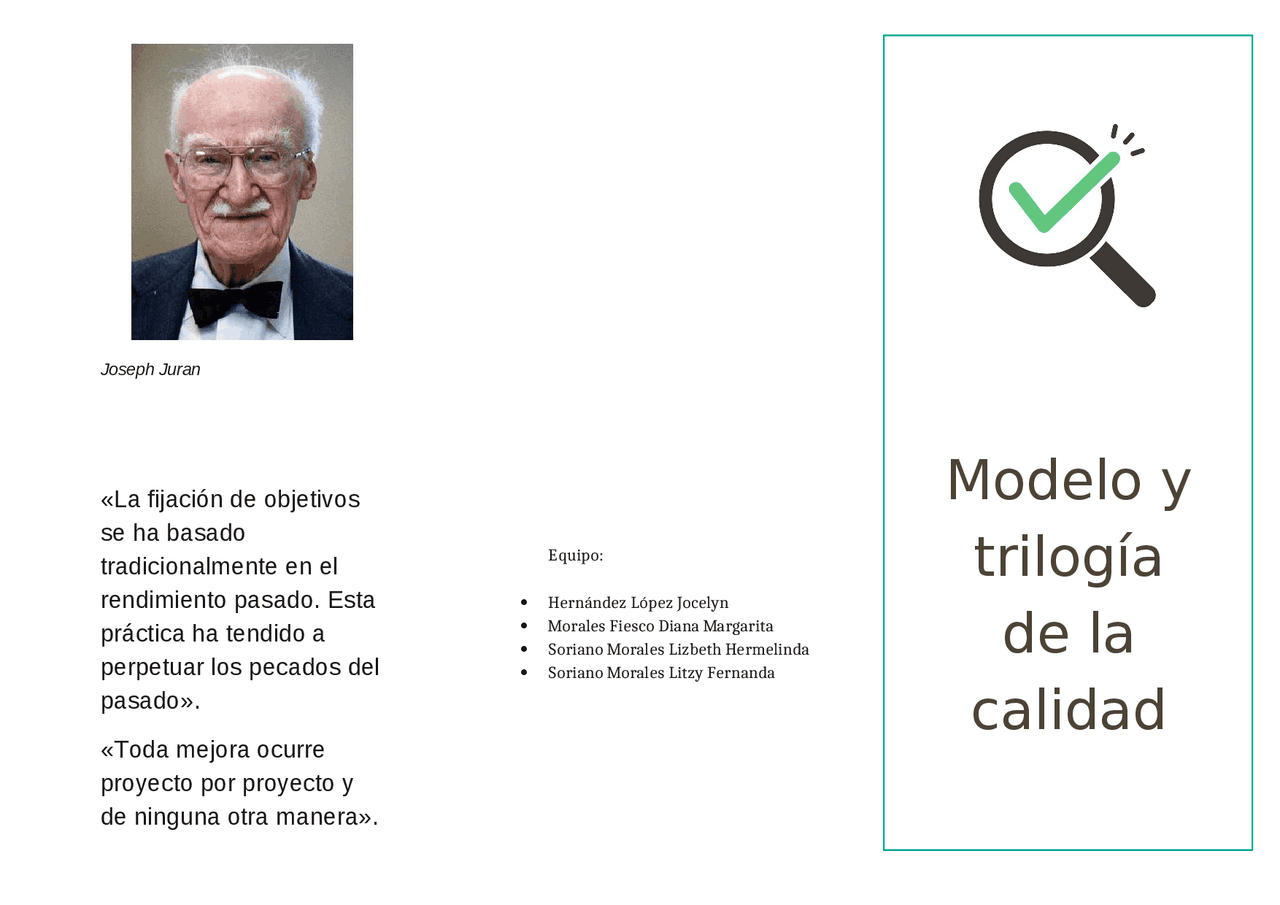 Joseph Juran

«La fijación de objetivos se ha basado tradicionalmente en el rendimiento pasado. Esta práctica ha tendido a perpetuar los pecados del pasado».

«Toda mejora ocurre proyecto por proyecto y de ninguna otra manera».

Equipo:

- Hernández López Jocelyn
- Morales Fiesco Diana Margarita
- Soriano Morales Lizbeth Hermelinda
- Soriano Morales Litzy Fernanda

Modelo y trilogía de la calidad